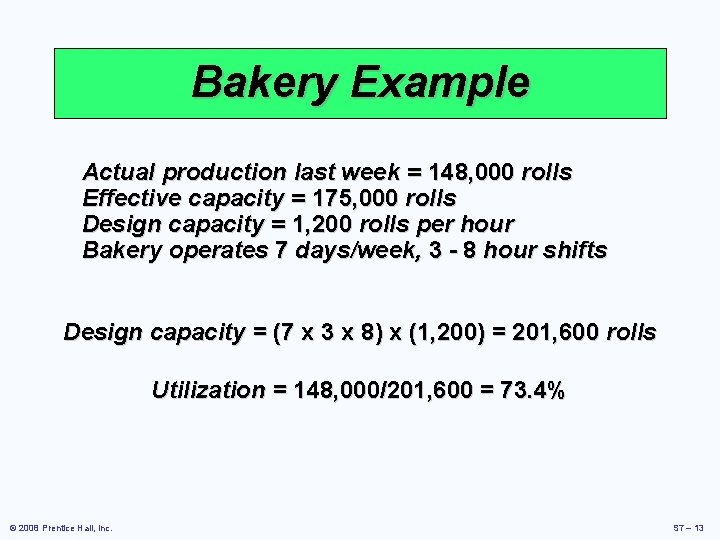 Bakery Example

Actual production last week = 148,000 rolls
Effective capacity = 175,000 rolls
Design capacity = 1,200 rolls per hour
Bakery operates 7 days/week, 3 - 8 hour shifts

Design capacity = (7 x 3 x 8) x (1,200) = 201,600 rolls

Utilization = 148,000/201,600 = 73.4%

© 2008 Prentice Hall, Inc.

S7 – 13